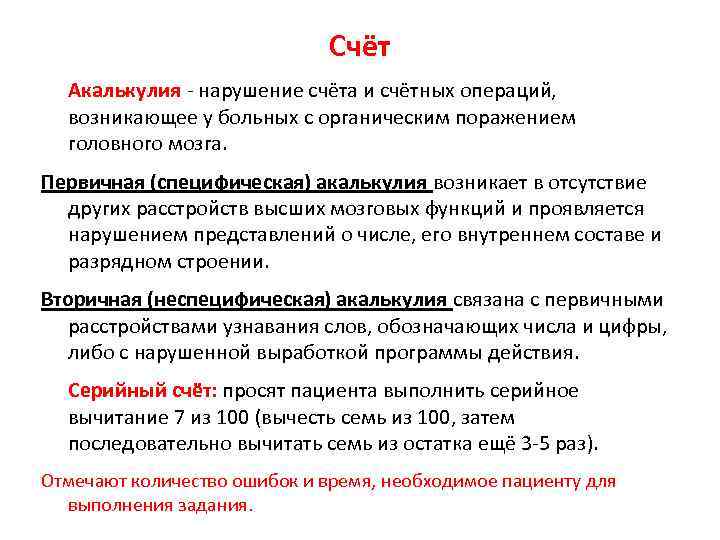 Счёт

Акалькулия - нарушение счёта и счётных операций, возникающее у больных с органическим поражением головного мозга.

Первичная (специфическая) акалькулия возникает в отсутствие других расстройств высших мозговых функций и проявляется нарушением представлений о числе, его внутреннем составе и разрядном строении.

Вторичная (неспецифическая) акалькулия связана с первичными расстройствами узнавания слов, обозначающих числа и цифры, либо с нарушенной выработкой программы действия.

Серийный счёт: просят пациента выполнить серийное вычитание 7 из 100 (вычесть семь из 100, затем последовательно вычитать семь из остатка ещё 3-5 раз).

Отмечают количество ошибок и время, необходимое пациенту для выполнения задания.